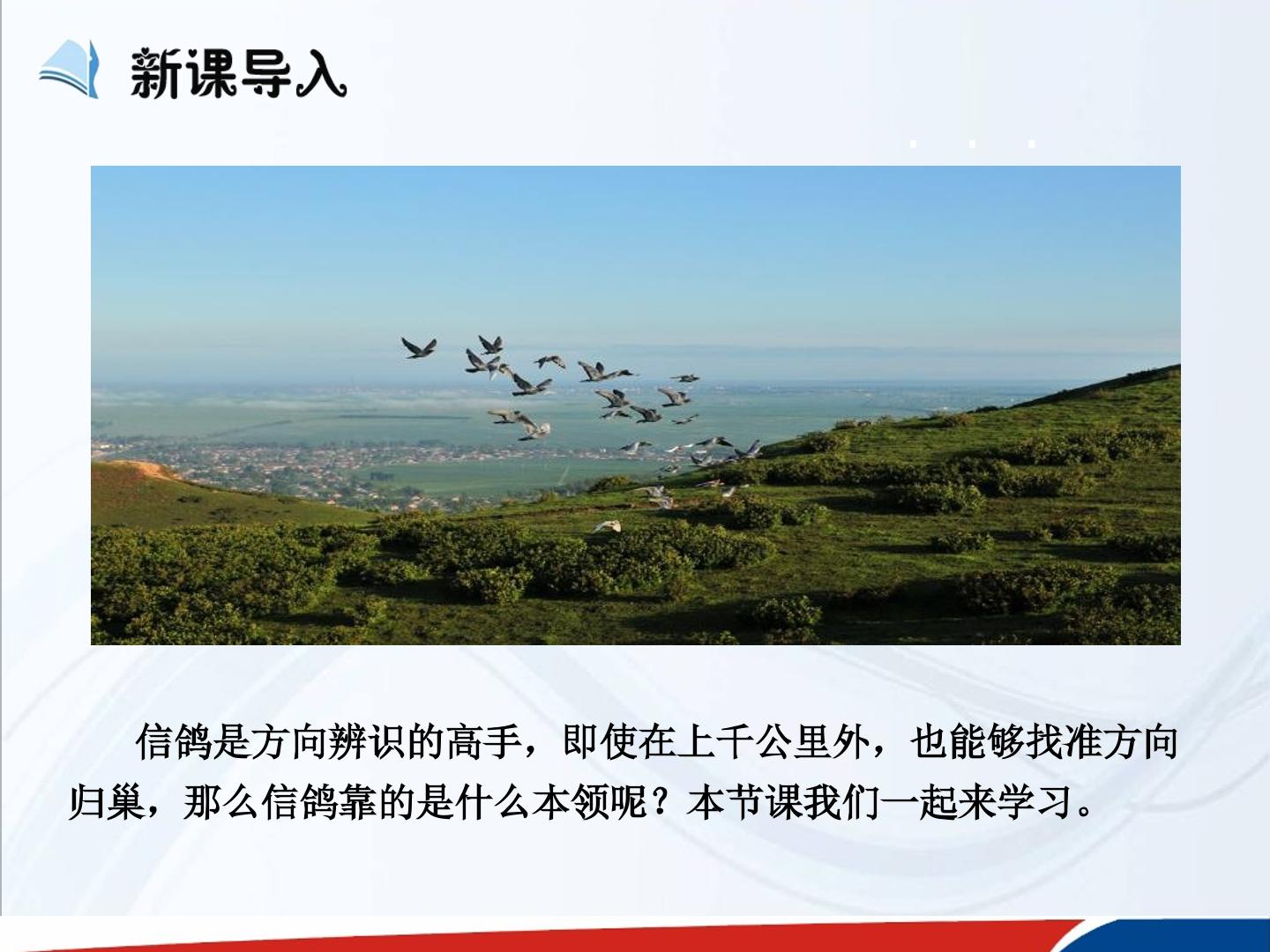 新课导入

信鸽是方向辨识的高手，即使在上千公里外，也能够找准方向归巢，那么信鸽靠的是什么本领呢？本节课我们一起来学习。